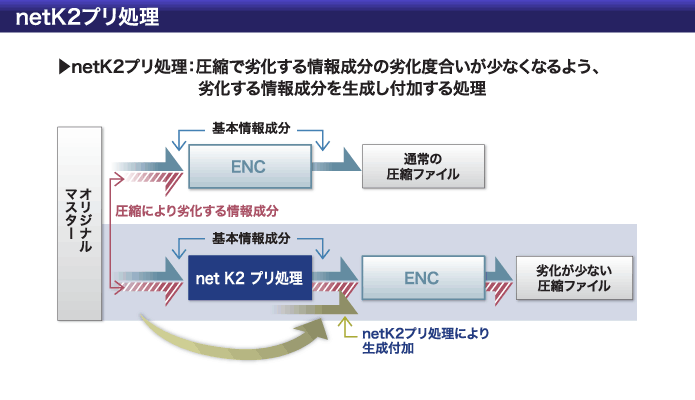 netK2プリ処理

▶netK2プリ処理：圧縮で劣化する情報成分の劣化度合いが少なくなるよう、劣化する情報成分を生成し付加する処理

オリジナルマスター

基本情報成分

ENC

通常の圧縮ファイル

圧縮により劣化する情報成分

基本情報成分

net K2 プリ処理

ENC

劣化が少ない圧縮ファイル

netK2プリ処理により生成付加